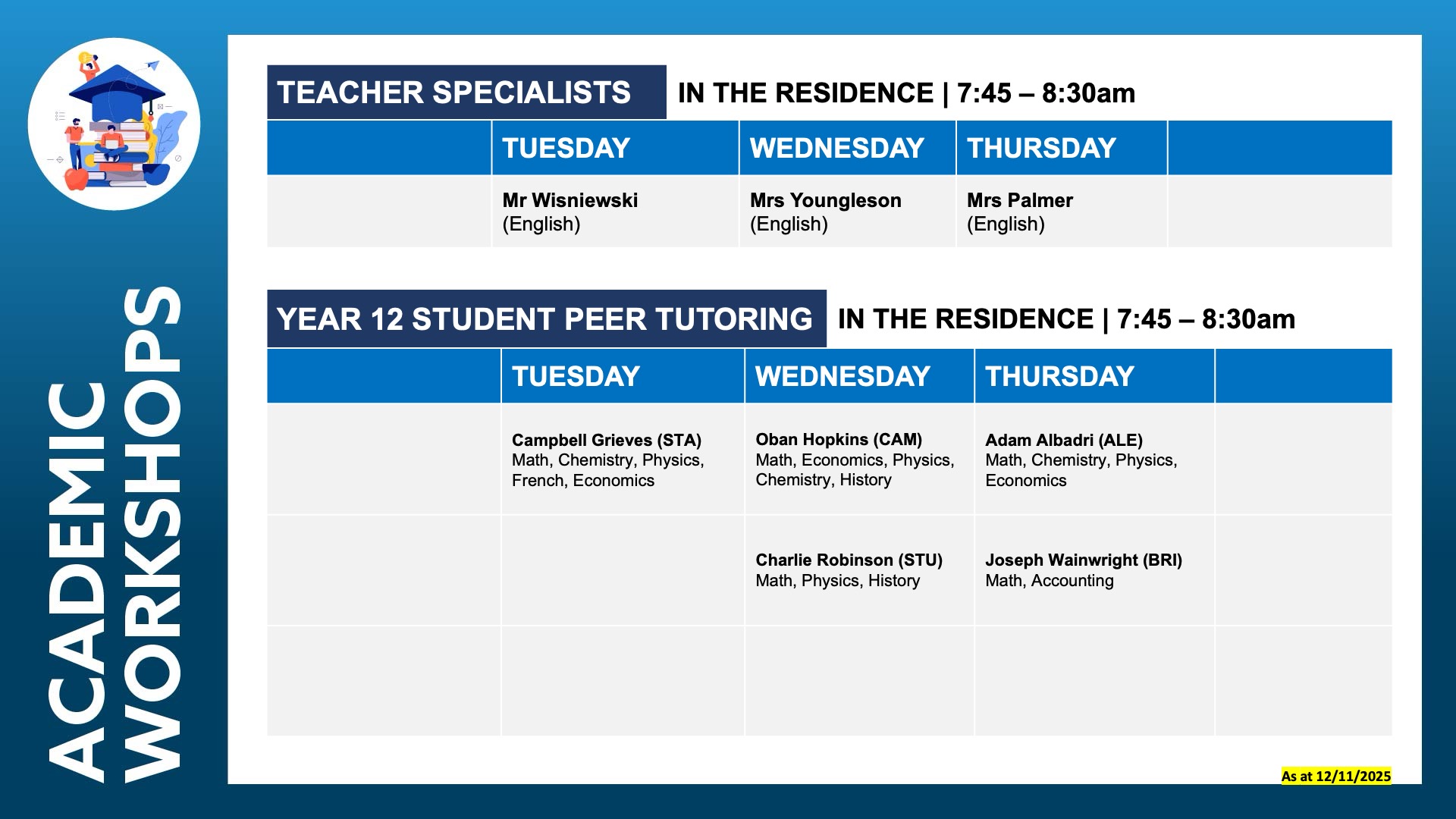 ACADEMIC WORKSHOPS

TEACHER SPECIALISTS IN THE RESIDENCE | 7:45 – 8:30am

| | TUESDAY | WEDNESDAY | THURSDAY | |
|---|---|---|---|---|
| | Mr Wisniewski (English) | Mrs Youngleson (English) | Mrs Palmer (English) | |

YEAR 12 STUDENT PEER TUTORING IN THE RESIDENCE | 7:45 – 8:30am

| | TUESDAY | WEDNESDAY | THURSDAY | |
|---|---|---|---|---|
| | Campbell Grieves (STA) Math, Chemistry, Physics, French, Economics | Oban Hopkins (CAM) Math, Economics, Physics, Chemistry, History | Adam Albadri (ALE) Math, Chemistry, Physics, Economics | |
| | | Charlie Robinson (STU) Math, Physics, History | Joseph Wainwright (BRI) Math, Accounting | |
| | | | | |

As at 12/11/2025